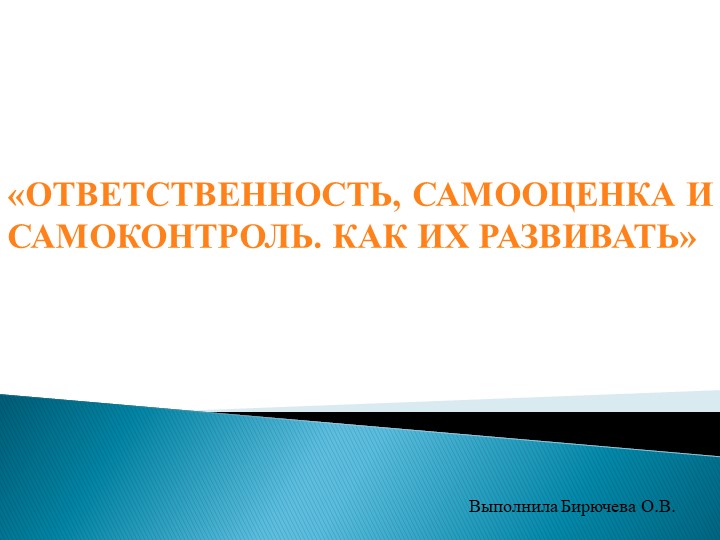 «ОТВЕТСТВЕННОСТЬ, САМООЦЕНКА И САМОКОНТРОЛЬ. КАК ИХ РАЗВИВАТЬ»

Выполнила Бирючева О.В.